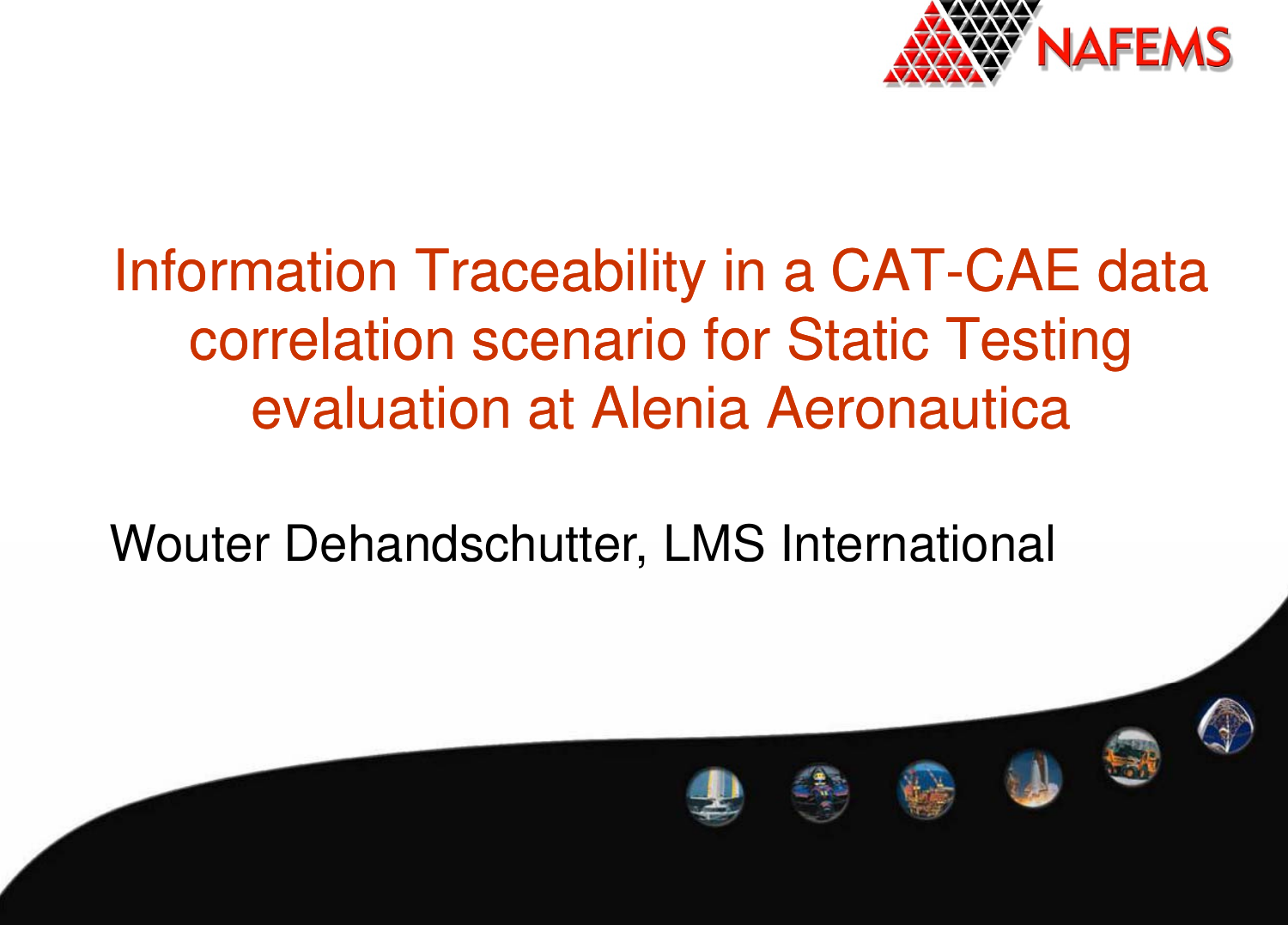 NAFEMS

Information Traceability in a CAT-CAE data correlation scenario for Static Testing evaluation at Alenia Aeronautica

Wouter Dehandschutter, LMS International